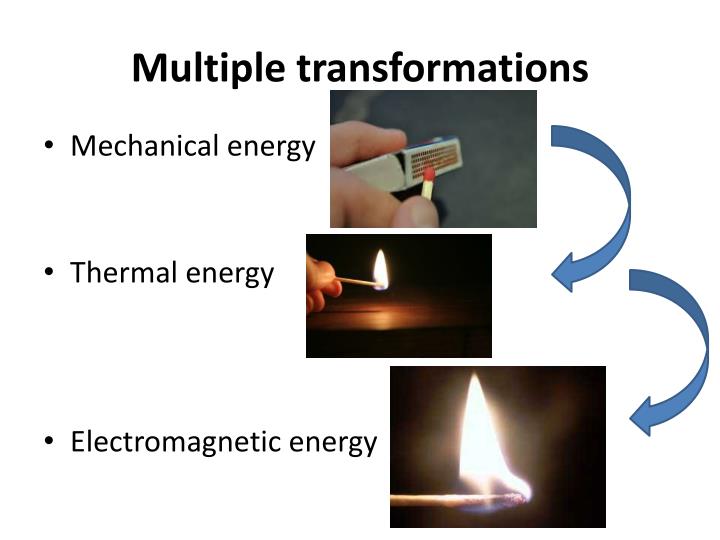 Multiple transformations

• Mechanical energy

• Thermal energy

• Electromagnetic energy